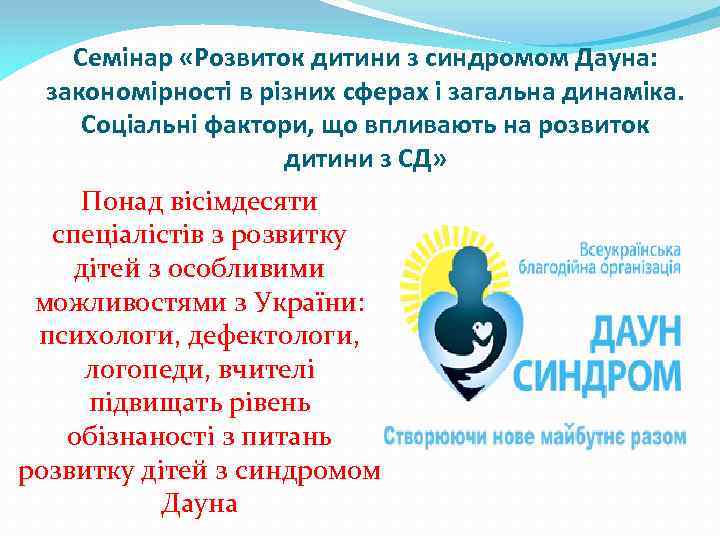 Семінар «Розвиток дитини з синдромом Дауна: закономірності в різних сферах і загальна динаміка. Соціальні фактори, що впливають на розвиток дитини з СД»

Понад вісімдесяти спеціалістів з розвитку дітей з особливими можливостями з України: психологи, дефектологи, логопеди, вчителі підвищать рівень обізнаності з питань розвитку дітей з синдромом Дауна

Всеукраїнська благодійна організація

ДАУН СИНДРОМ

Створюючи нове майбутнє разом